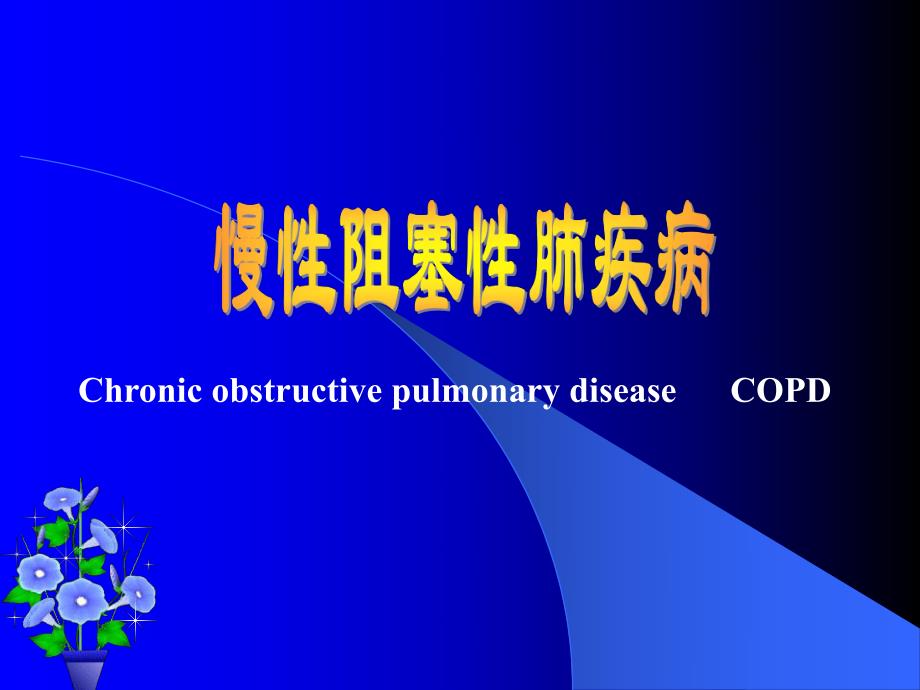 慢性阻塞性肺疾病

Chronic obstructive pulmonary disease COPD